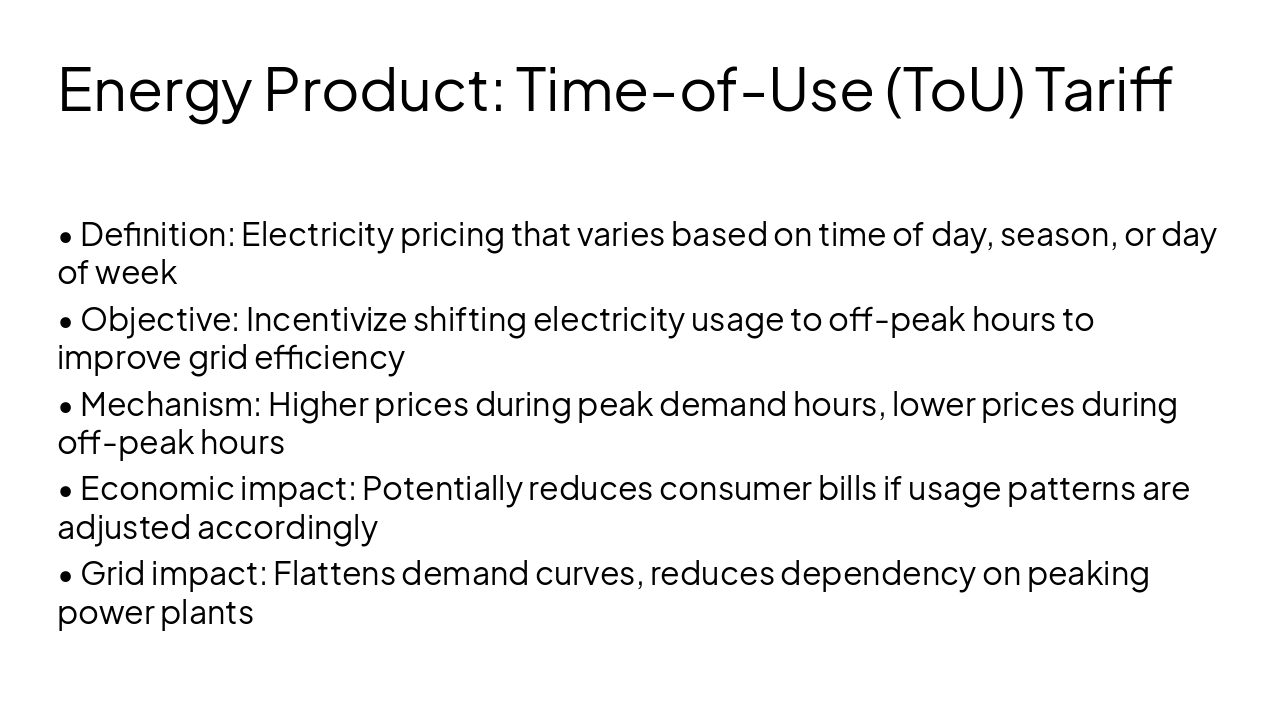 Energy Product: Time-of-Use (ToU) Tariff

• Definition: Electricity pricing that varies based on time of day, season, or day of week

• Objective: Incentivize shifting electricity usage to off-peak hours to improve grid efficiency

• Mechanism: Higher prices during peak demand hours, lower prices during off-peak hours

• Economic impact: Potentially reduces consumer bills if usage patterns are adjusted accordingly

• Grid impact: Flattens demand curves, reduces dependency on peaking power plants